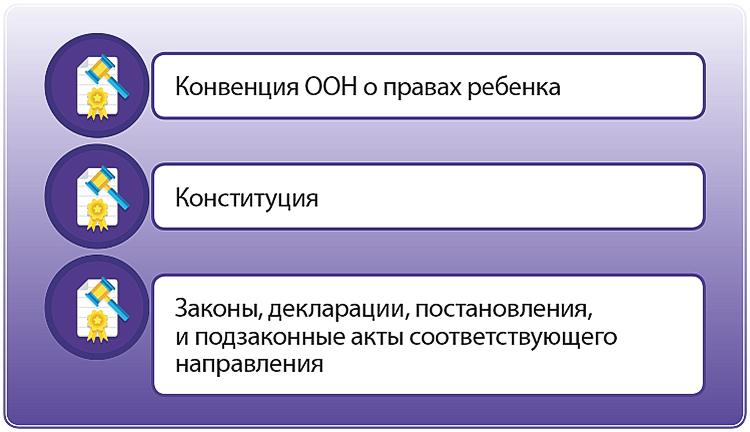 Конвенция ООН о правах ребенка

Конституция

Законы, декларации, постановления, и подзаконные акты соответствующего направления